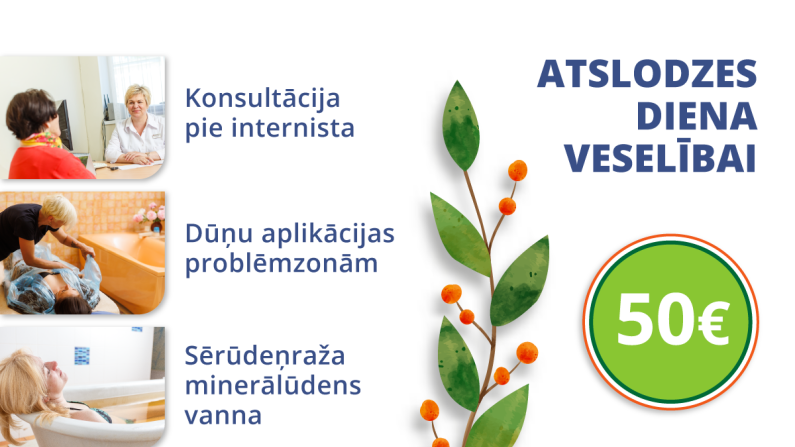 Konsultācija pie internista

Dūņu aplikācijas problēmzonām

Sērūdeņraža minerālūdens vanna

ATSLODZES DIENA VESELĪBAI

50€